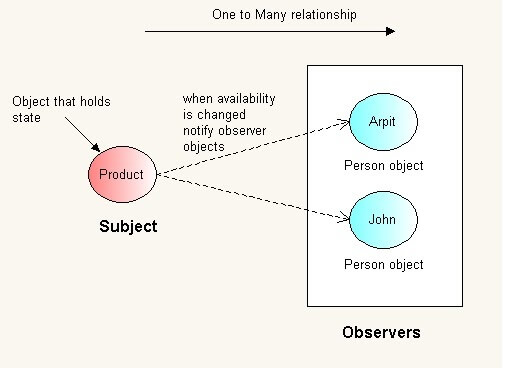 One to Many relationship

Object that holds state

when availability is changed notify observer objects

Product

Subject

Arpit

Person object

John

Person object

Observers